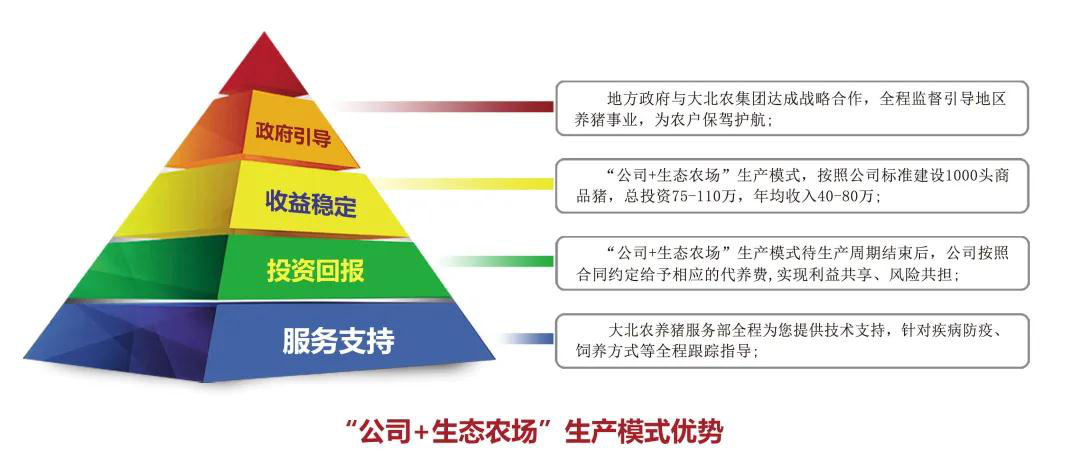 政府引导

收益稳定

投资回报

服务支持

地方政府与大北农集团达成战略合作，全程监督引导地区养猪事业，为农户保驾护航；

“公司+生态农场”生产模式，按照公司标准建设1000头商品猪，总投资75-110万，年均收入40-80万；

“公司+生态农场”生产模式待生产周期结束后，公司按照合同约定给予相应的代养费，实现利益共享、风险共担；

大北农养猪服务部全程为您提供技术支持，针对疾病防疫、饲养方式等全程跟踪指导；

“公司+生态农场”生产模式优势